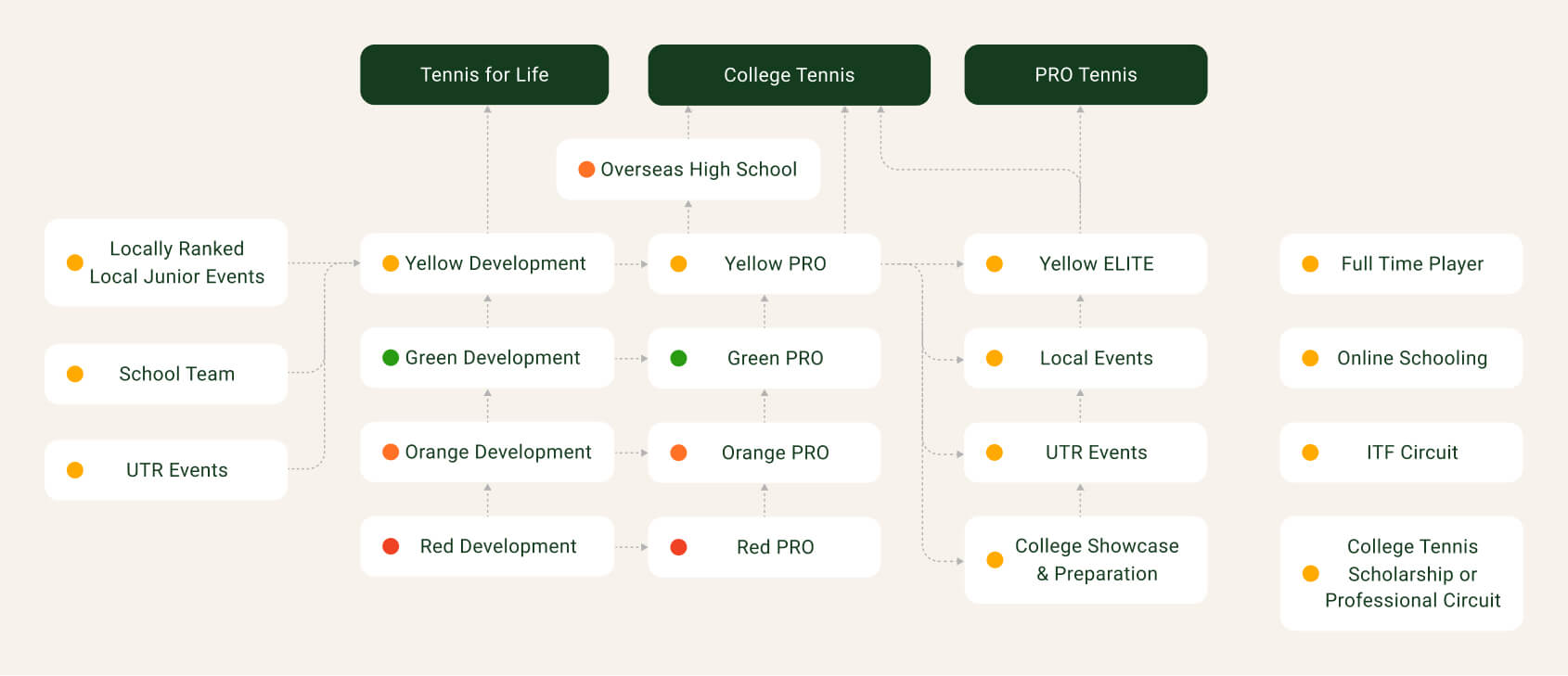 Tennis for Life

College Tennis

PRO Tennis

Overseas High School

Locally Ranked Local Junior Events

School Team

UTR Events

Yellow Development

Green Development

Orange Development

Red Development

Yellow PRO

Green PRO

Orange PRO

Red PRO

Yellow ELITE

Local Events

UTR Events

College Showcase & Preparation

Full Time Player

Online Schooling

ITF Circuit

College Tennis Scholarship or Professional Circuit